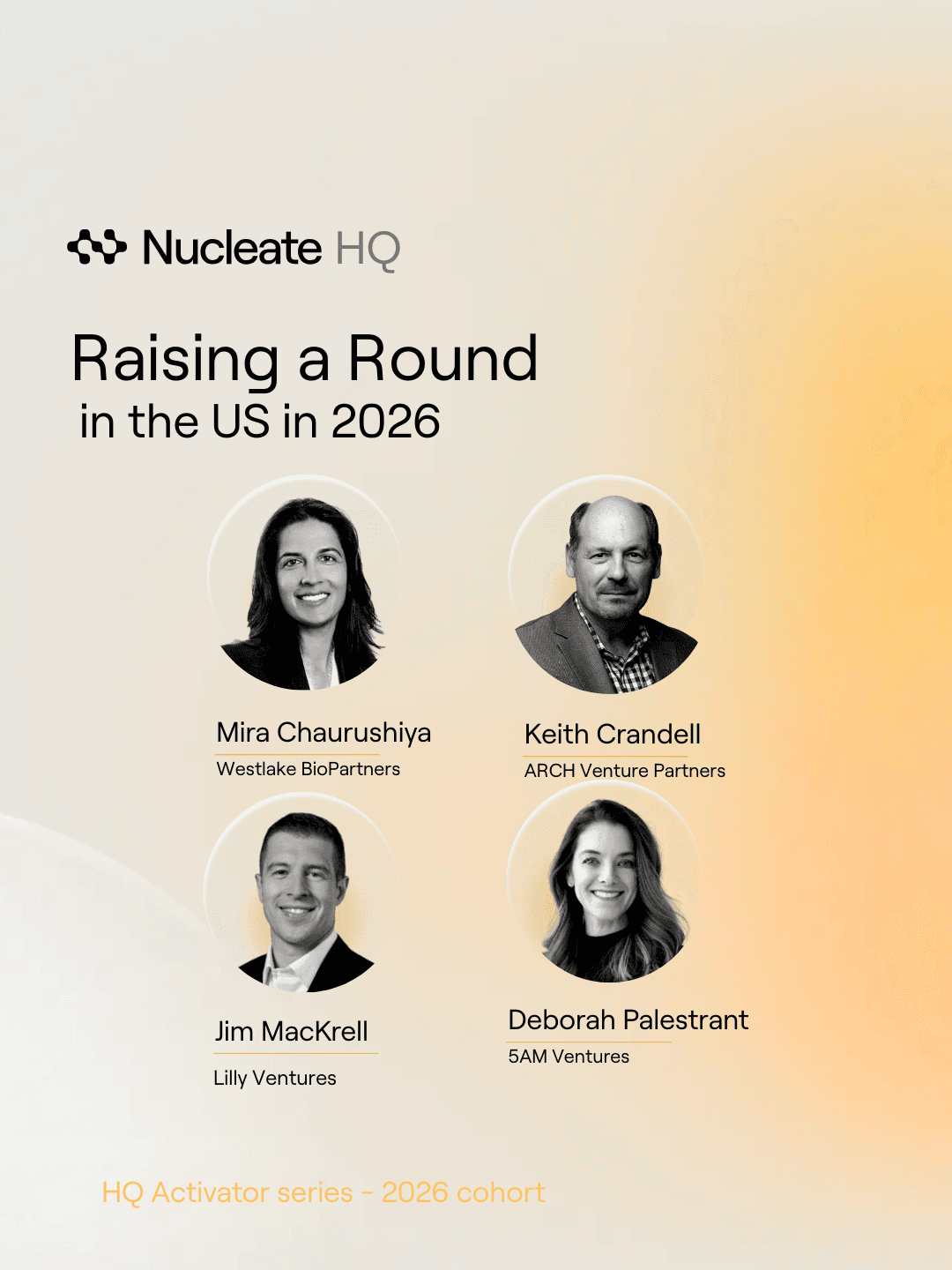 Nucleate HQ

Raising a Round
in the US in 2026

Mira Chaurushiya
Westlake BioPartners

Keith Crandell
ARCH Venture Partners

Jim MacKrell
Lilly Ventures

Deborah Palestrant
5AM Ventures

HQ Activator series - 2026 cohort